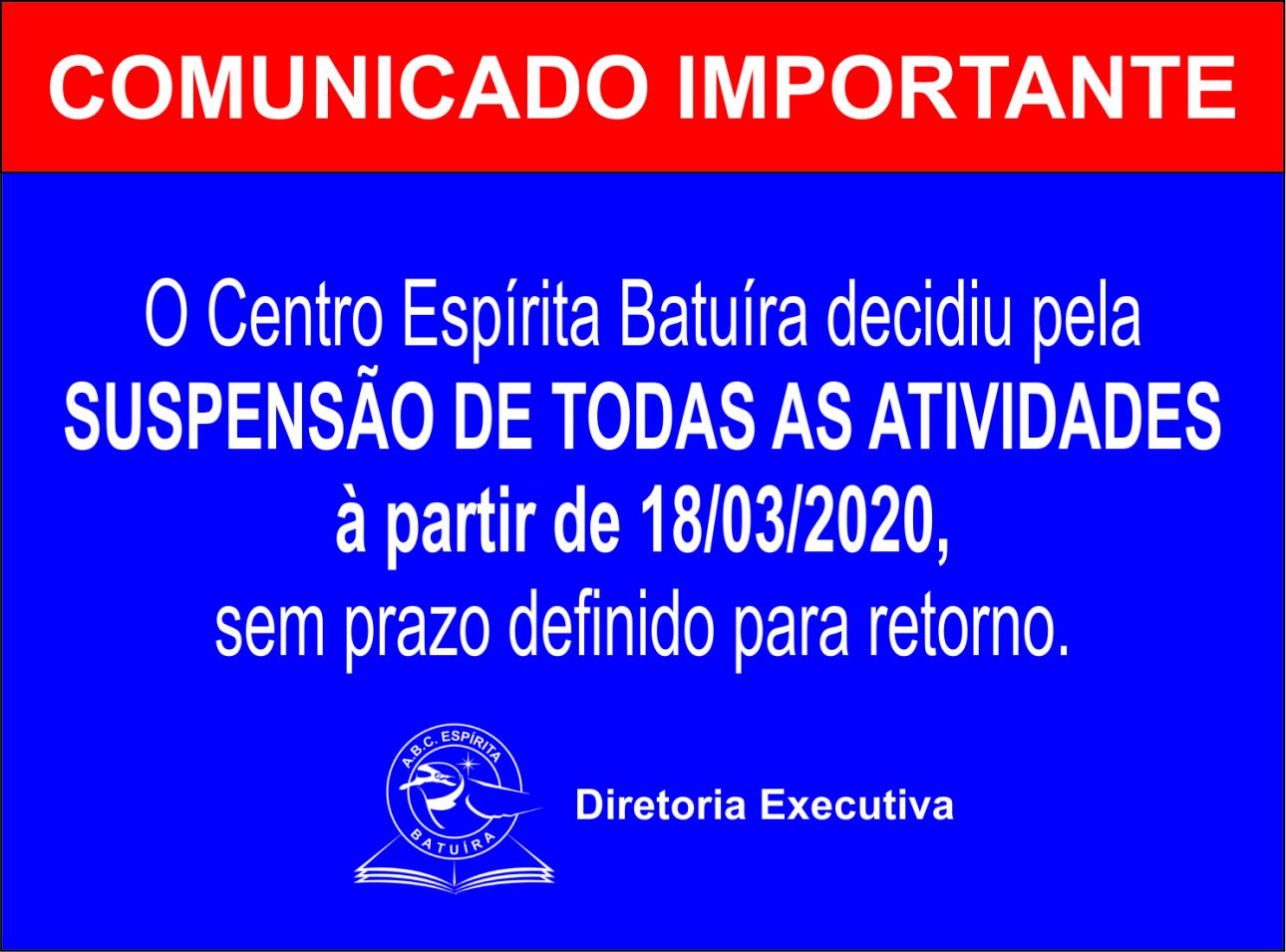 COMUNICADO IMPORTANTE

O Centro Espírita Batuíra decidiu pela SUSPENSÃO DE TODAS AS ATIVIDADES à partir de 18/03/2020, sem prazo definido para retorno.

A.B.C. ESPÍRITA
BATUÍRA

Diretoria Executiva